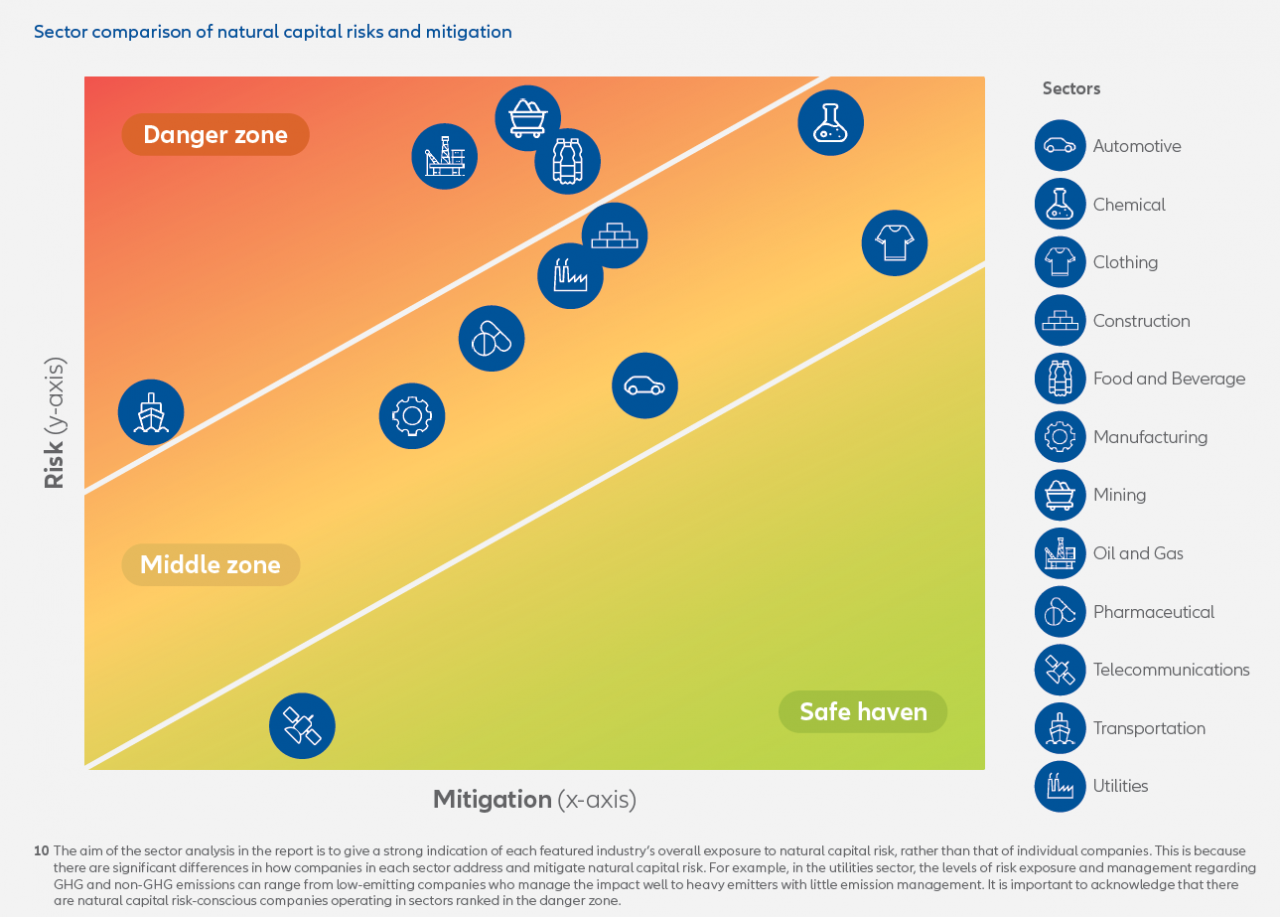 Sector comparison of natural capital risks and mitigation

Danger zone

Middle zone

Safe haven

Risk (y-axis)

Mitigation (x-axis)

Sectors

Automotive

Chemical

Clothing

Construction

Food and Beverage

Manufacturing

Mining

Oil and Gas

Pharmaceutical

Telecommunications

Transportation

Utilities

10 The aim of the sector analysis in the report is to give a strong indication of each featured industry's overall exposure to natural capital risk, rather than that of individual companies. This is because there are significant differences in how companies in each sector address and mitigate natural capital risk. For example, in the utilities sector, the levels of risk exposure and management regarding GHG and non-GHG emissions can range from low-emitting companies who manage the impact well to heavy emitters with little emission management. It is important to acknowledge that there are natural capital risk-conscious companies operating in sectors ranked in the danger zone.